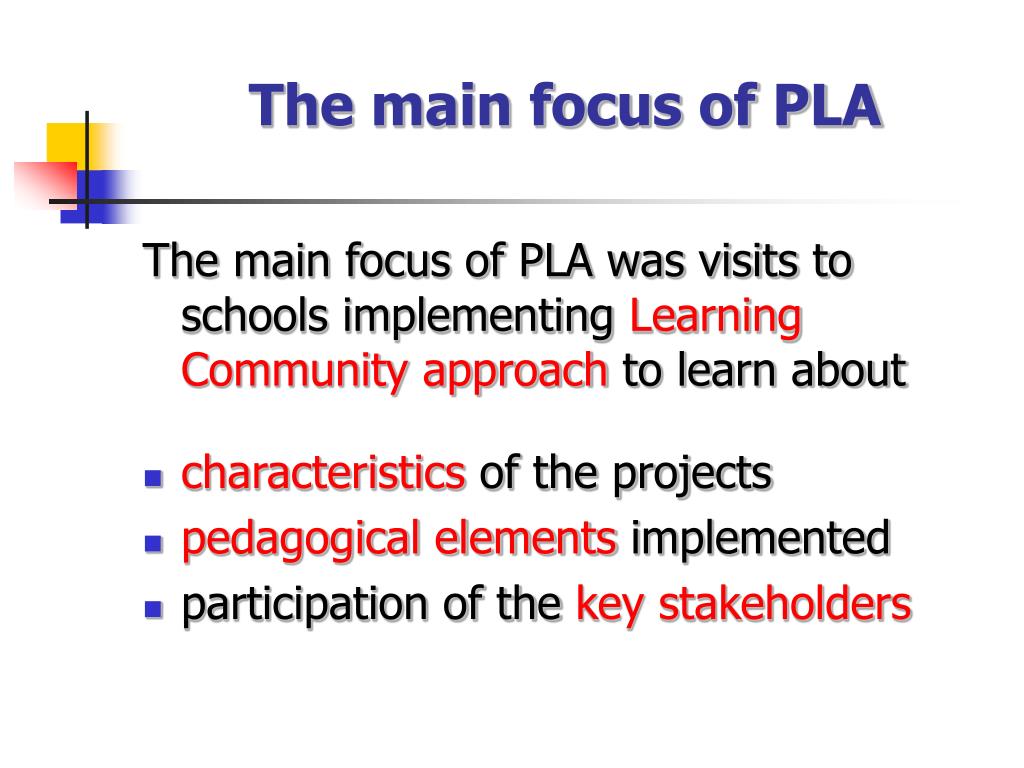 The main focus of PLA

The main focus of PLA was visits to schools implementing Learning Community approach to learn about

- characteristics of the projects
- pedagogical elements implemented
- participation of the key stakeholders